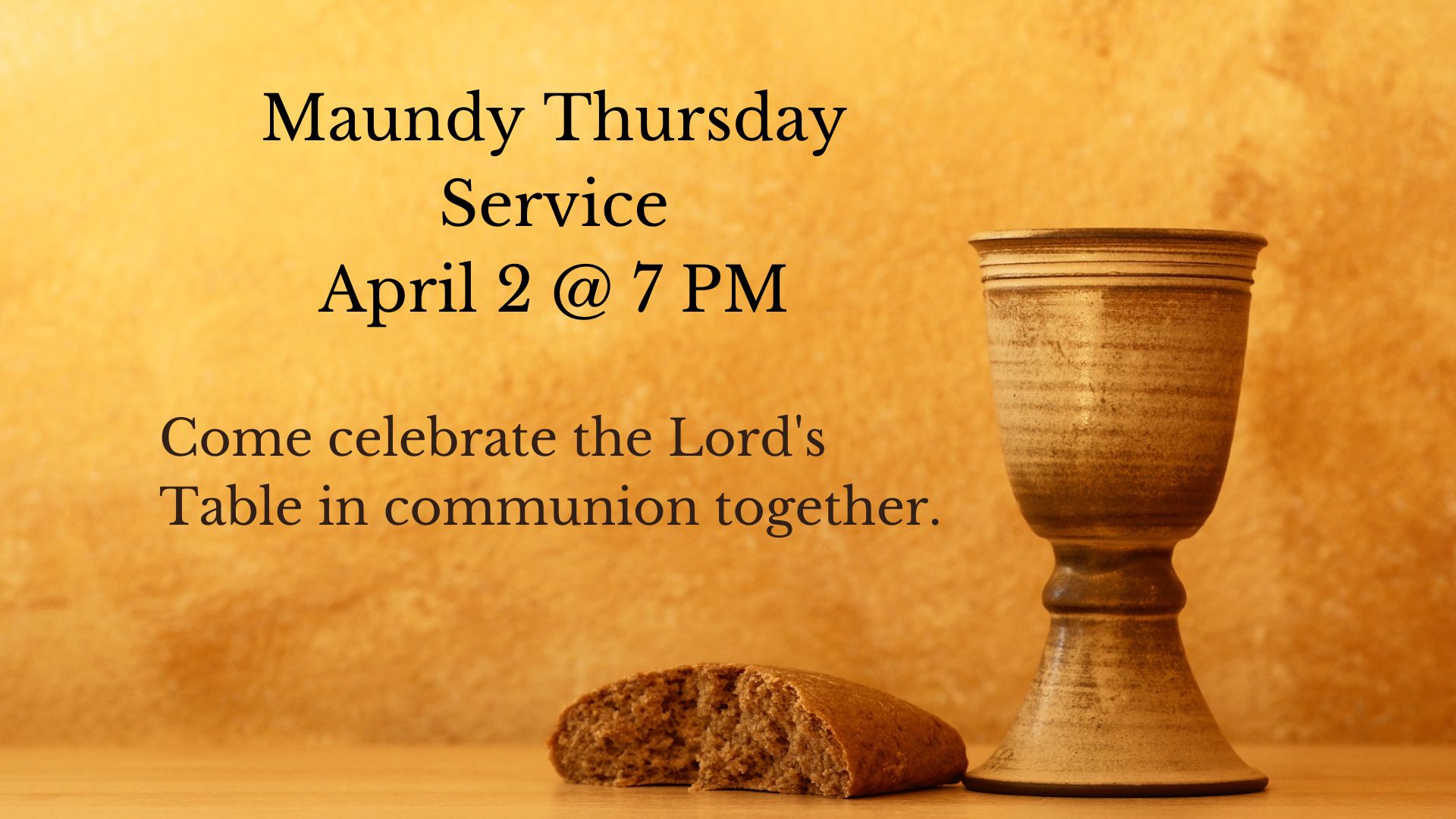 Maundy Thursday
Service
April 2 @ 7 PM

Come celebrate the Lord's Table in communion together.